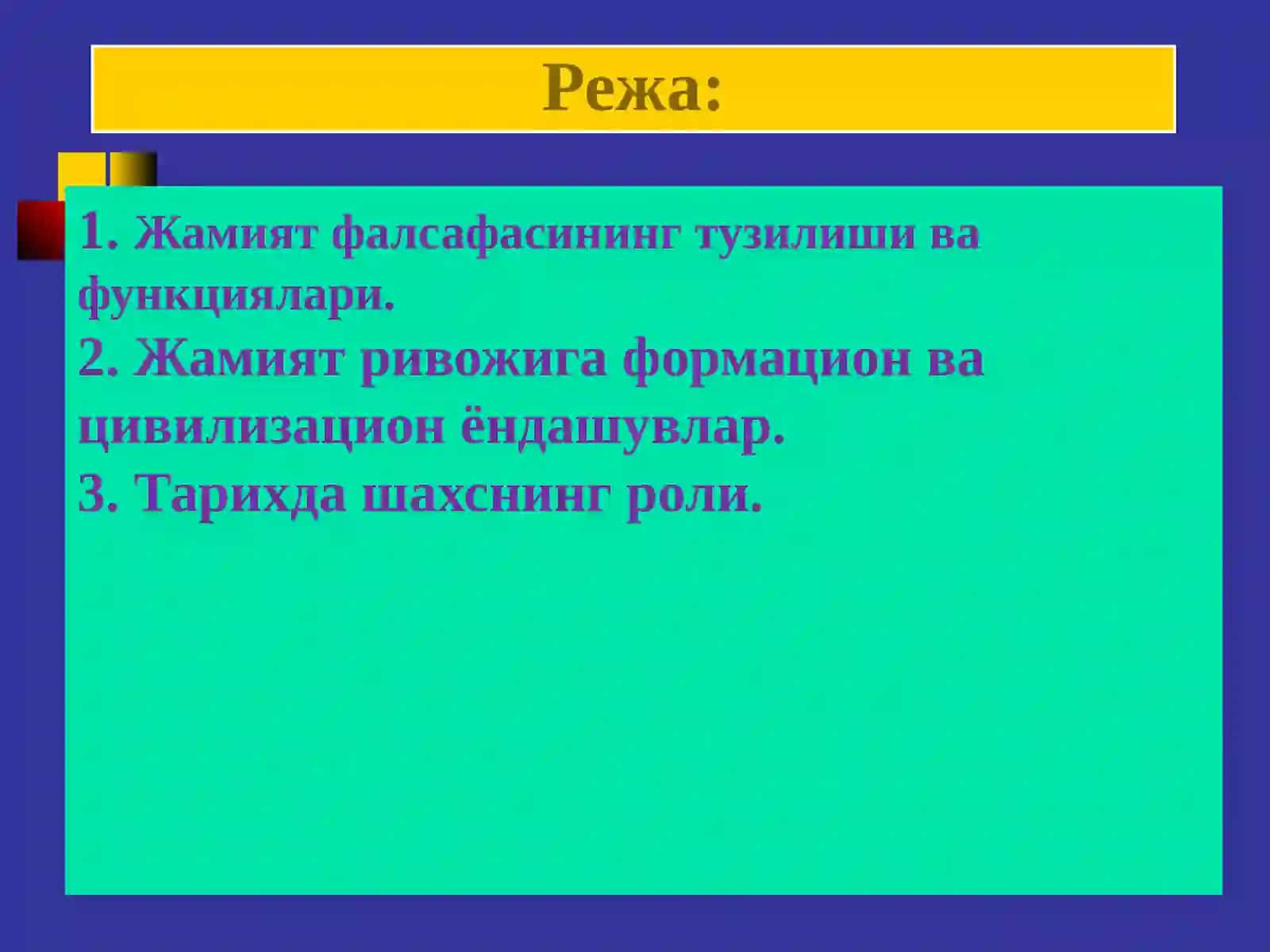 Режа:

1. Жамият фалсафасининг тузилиши ва функциялари.
2. Жамият ривожига формацион ва цивилизацион ёндашувлар.
3. Тарихда шахснинг роли.